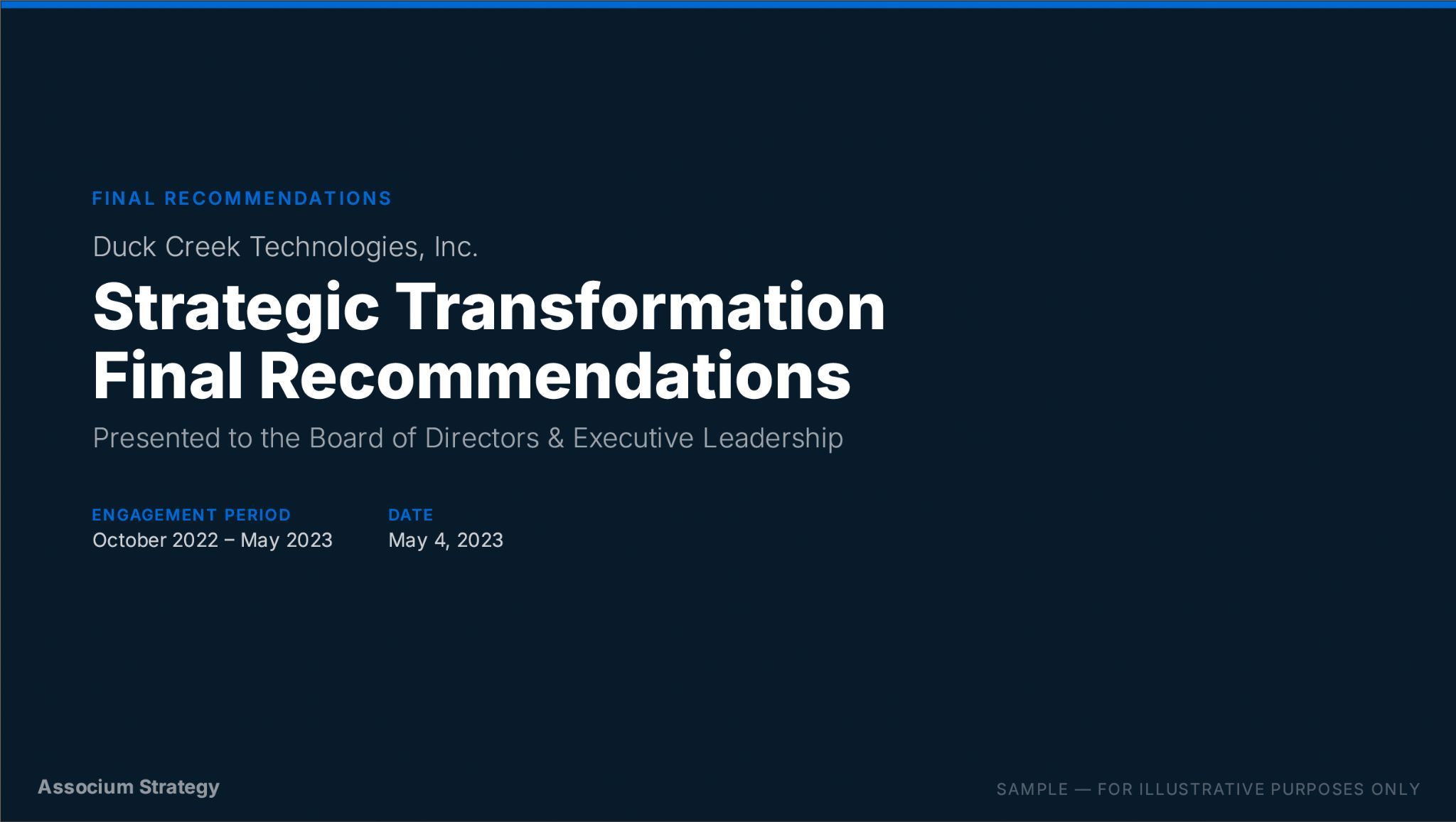 FINAL RECOMMENDATIONS

Duck Creek Technologies, Inc.

Strategic Transformation
Final Recommendations

Presented to the Board of Directors & Executive Leadership

ENGAGEMENT PERIOD
October 2022 – May 2023

DATE
May 4, 2023

Associum Strategy

SAMPLE — FOR ILLUSTRATIVE PURPOSES ONLY